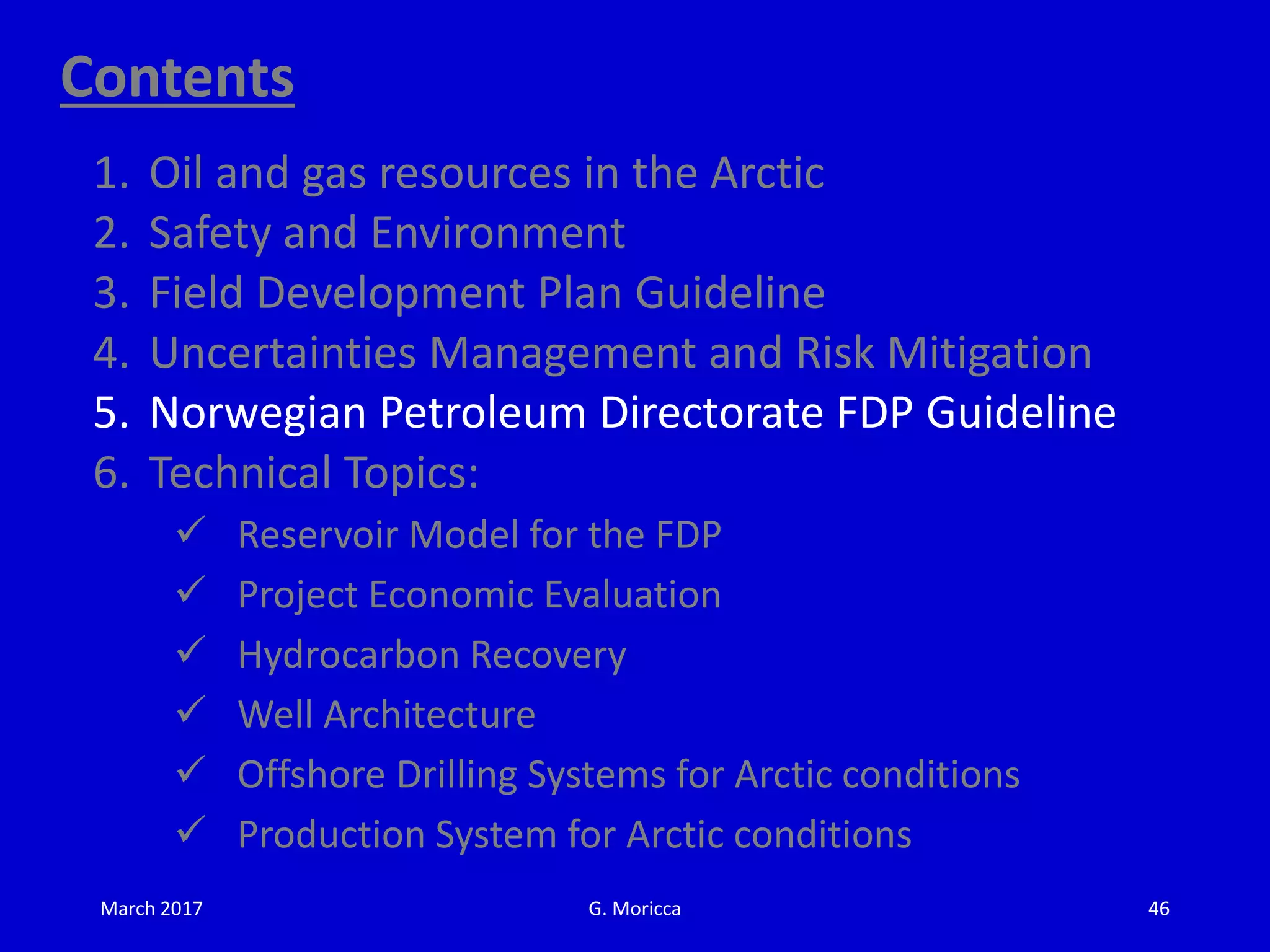 Contents

1. Oil and gas resources in the Arctic
2. Safety and Environment
3. Field Development Plan Guideline
4. Uncertainties Management and Risk Mitigation
5. Norwegian Petroleum Directorate FDP Guideline
6. Technical Topics:
✓ Reservoir Model for the FDP
✓ Project Economic Evaluation
✓ Hydrocarbon Recovery
✓ Well Architecture
✓ Offshore Drilling Systems for Arctic conditions
✓ Production System for Arctic conditions

March 2017
G. Moricca
46